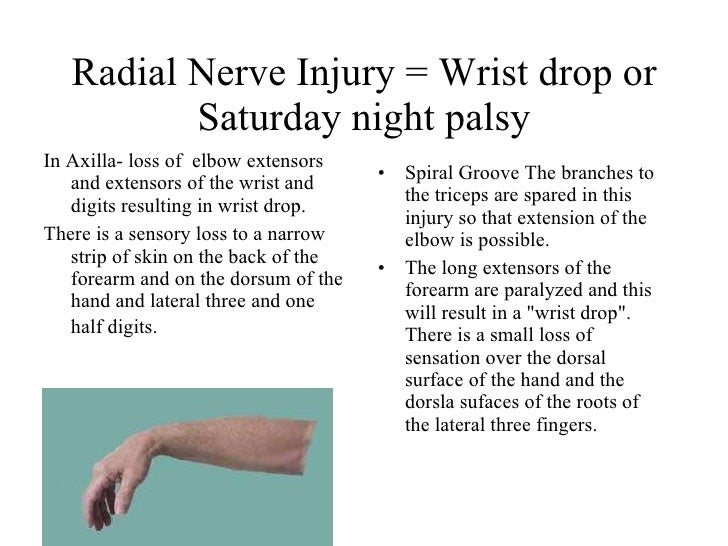 Radial Nerve Injury = Wrist drop or Saturday night palsy

In Axilla- loss of elbow extensors and extensors of the wrist and digits resulting in wrist drop.

There is a sensory loss to a narrow strip of skin on the back of the forearm and on the dorsum of the hand and lateral three and one half digits.

• Spiral Groove The branches to the triceps are spared in this injury so that extension of the elbow is possible.

• The long extensors of the forearm are paralyzed and this will result in a "wrist drop". There is a small loss of sensation over the dorsal surface of the hand and the dorsla sufaces of the roots of the lateral three fingers.